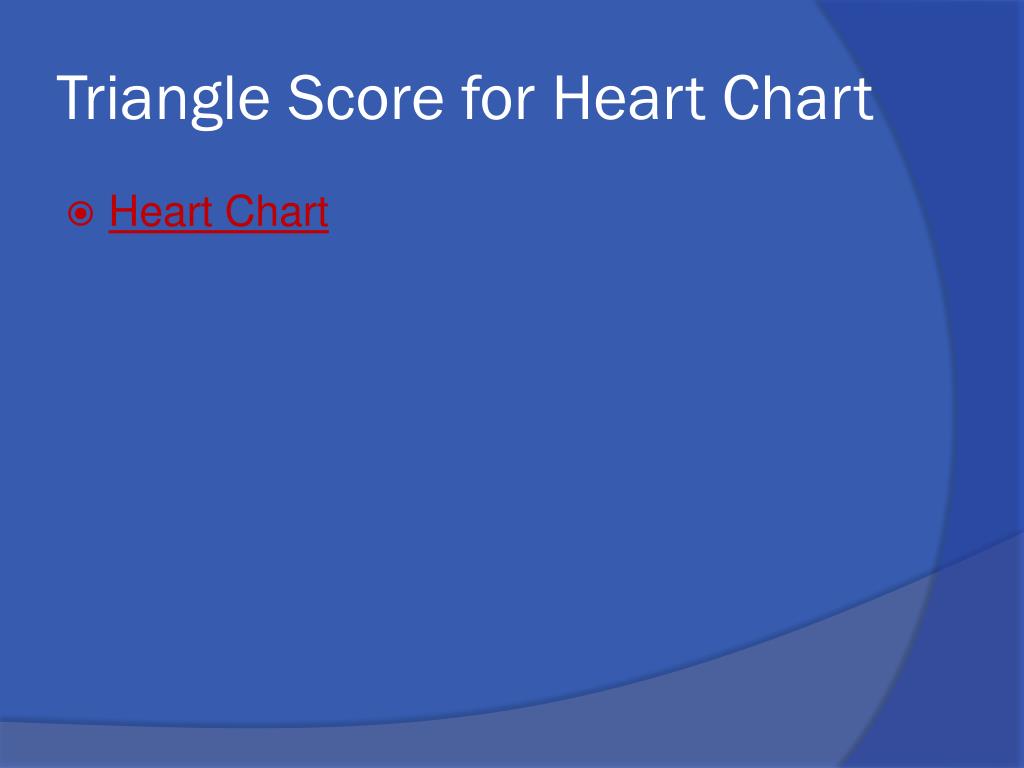 Triangle Score for Heart Chart

Heart Chart